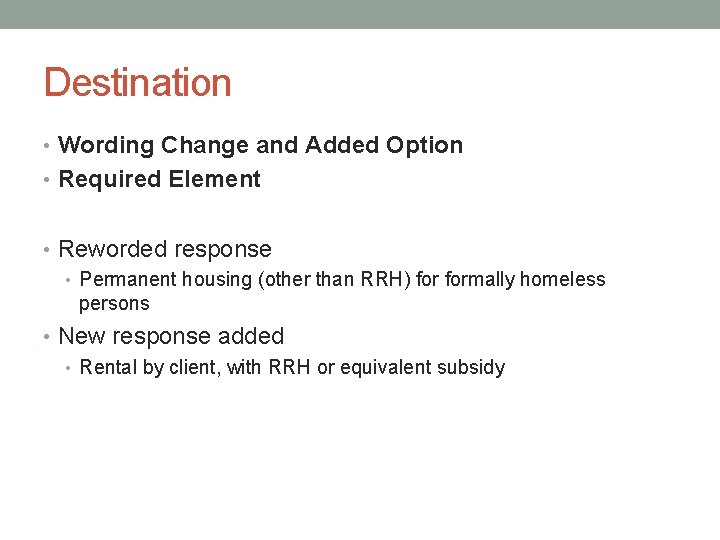 Destination

• Wording Change and Added Option
• Required Element

• Reworded response
  • Permanent housing (other than RRH) for formally homeless persons
• New response added
  • Rental by client, with RRH or equivalent subsidy